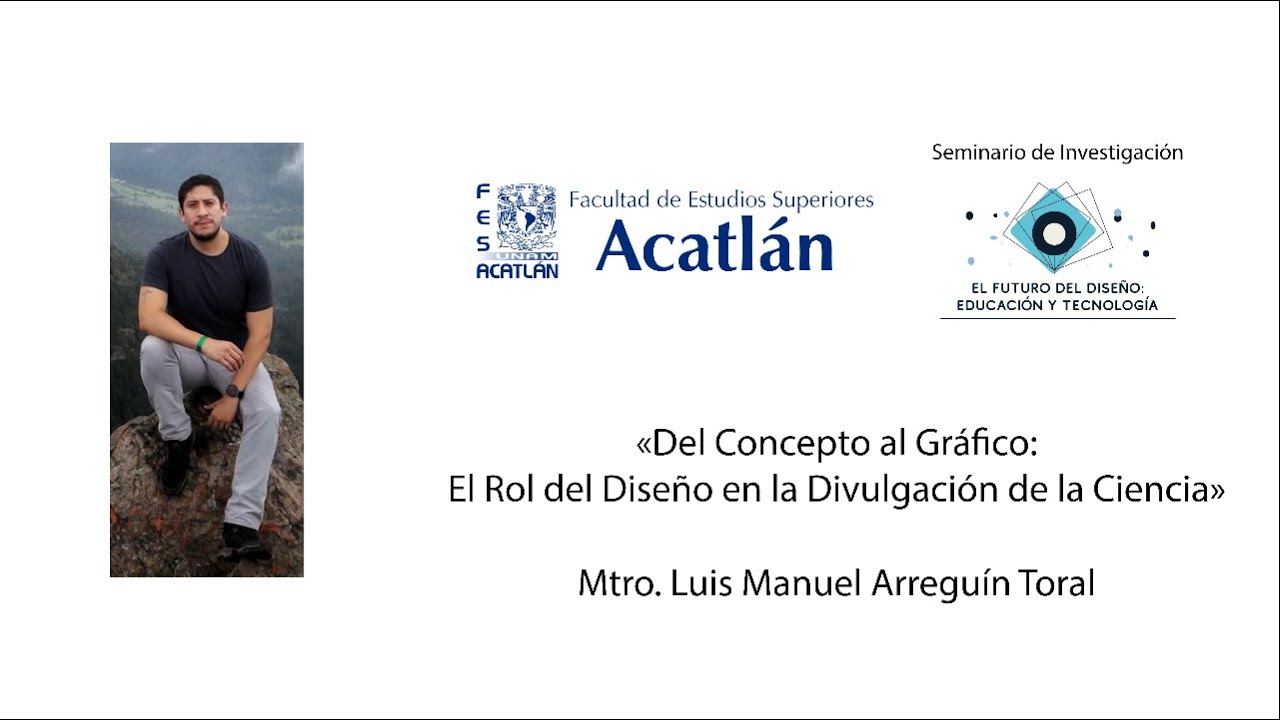 FES UNAM ACATLÁN

Facultad de Estudios Superiores
Acatlán

Seminario de Investigación

EL FUTURO DEL DISEÑO:
EDUCACIÓN Y TECNOLOGÍA

«Del Concepto al Gráfico:
El Rol del Diseño en la Divulgación de la Ciencia»

Mtro. Luis Manuel Arreguín Toral